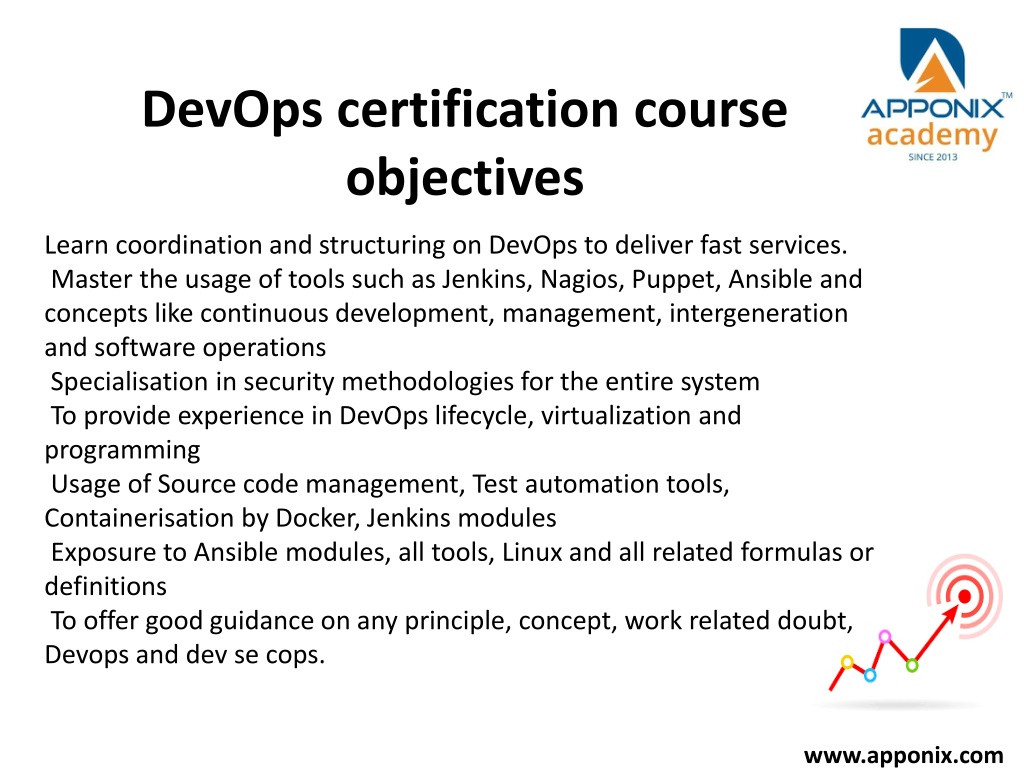 DevOps certification course objectives

APPONIX™ academy SINCE 2013

Learn coordination and structuring on DevOps to deliver fast services.
Master the usage of tools such as Jenkins, Nagios, Puppet, Ansible and concepts like continuous development, management, intergeneration and software operations
Specialisation in security methodologies for the entire system
To provide experience in DevOps lifecycle, virtualization and programming
Usage of Source code management, Test automation tools, Containerisation by Docker, Jenkins modules
Exposure to Ansible modules, all tools, Linux and all related formulas or definitions
To offer good guidance on any principle, concept, work related doubt, Devops and dev se cops.

www.apponix.com